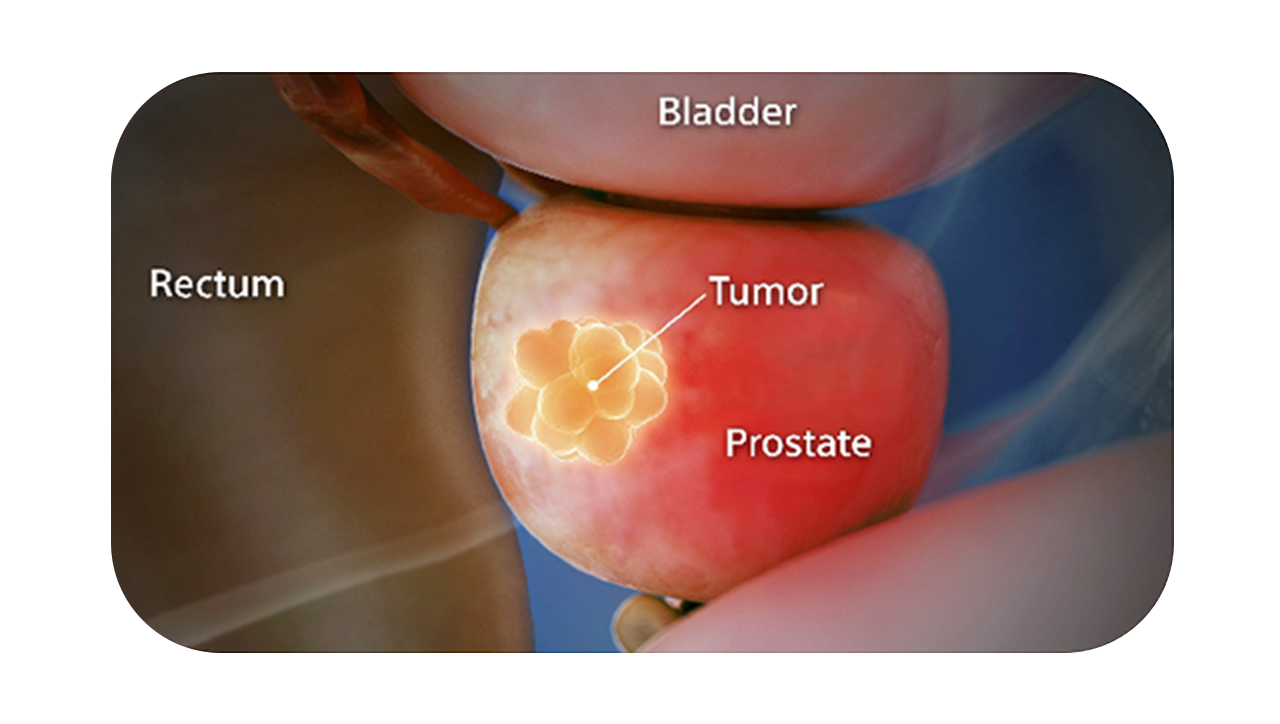 Bladder

Rectum

Tumor

Prostate